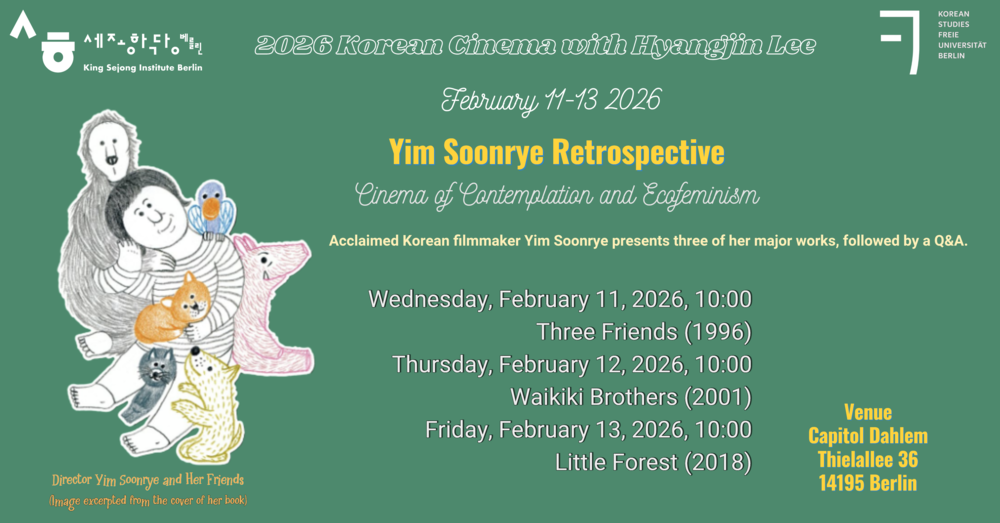 세종학당 베를린
King Sejong Institute Berlin

2026 Korean Cinema with Hyangjin Lee

KOREAN STUDIES FREIE UNIVERSITÄT BERLIN

February 11-13 2026

Yim Soonrye Retrospective

Cinema of Contemplation and Ecofeminism

Acclaimed Korean filmmaker Yim Soonrye presents three of her major works, followed by a Q&A.

Wednesday, February 11, 2026, 10:00
Three Friends (1996)
Thursday, February 12, 2026, 10:00
Waikiki Brothers (2001)
Friday, February 13, 2026, 10:00
Little Forest (2018)

Venue
Capitol Dahlem
Thielallee 36
14195 Berlin

Director Yim Soonrye and Her Friends
(Image excerpted from the cover of her book)